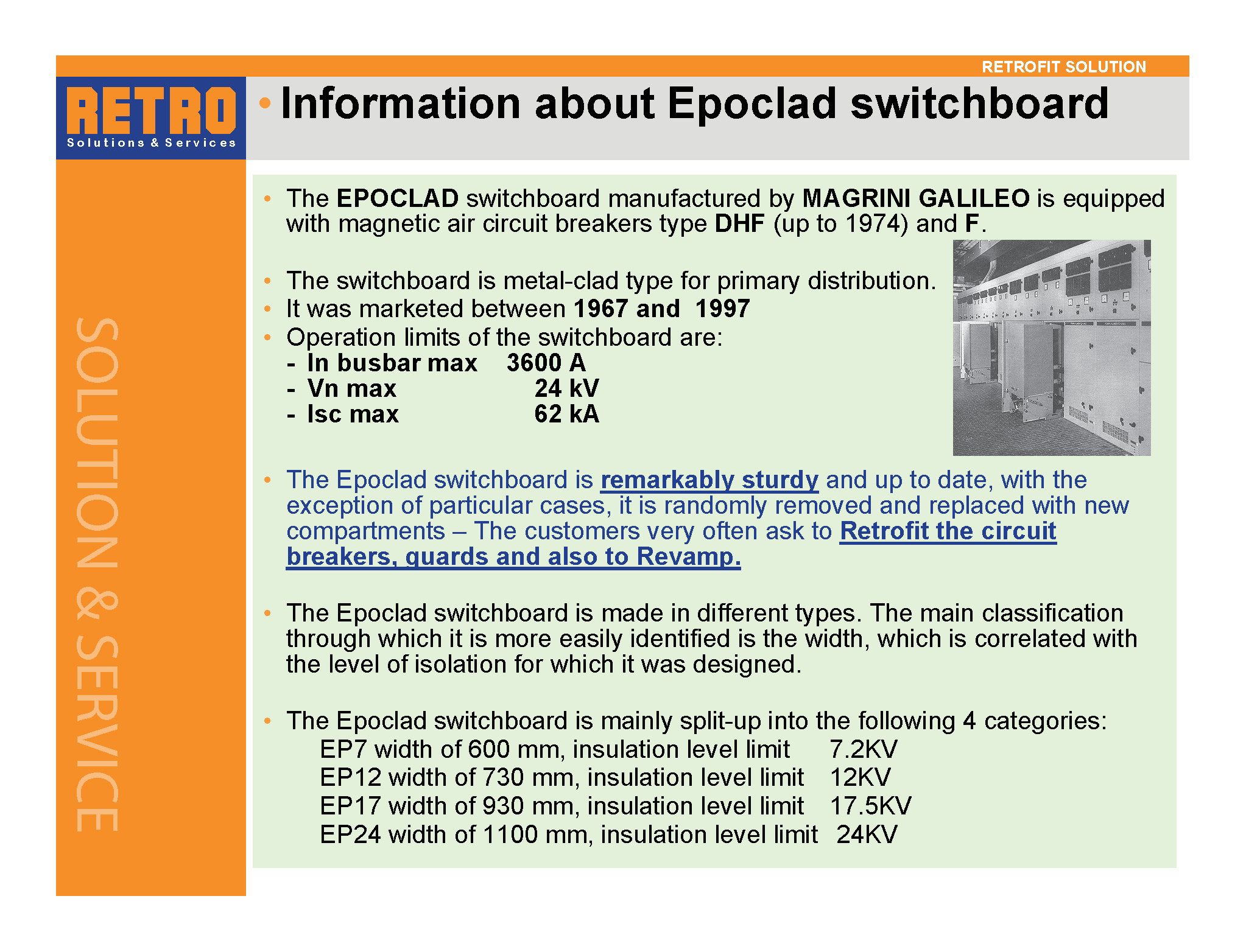 RETROFIT SOLUTION

RETRO
Solutions & Services

• Information about Epoclad switchboard

SOLUTION & SERVICE

• The EPOCLAD switchboard manufactured by MAGRINI GALILEO is equipped with magnetic air circuit breakers type DHF (up to 1974) and F.

• The switchboard is metal-clad type for primary distribution.
• It was marketed between 1967 and 1997
• Operation limits of the switchboard are:
- In busbar max 3600 A
- Vn max 24 kV
- Isc max 62 kA

• The Epoclad switchboard is remarkably sturdy and up to date, with the exception of particular cases, it is randomly removed and replaced with new compartments – The customers very often ask to Retrofit the circuit breakers, guards and also to Revamp.

• The Epoclad switchboard is made in different types. The main classification through which it is more easily identified is the width, which is correlated with the level of isolation for which it was designed.

• The Epoclad switchboard is mainly split-up into the following 4 categories:
EP7 width of 600 mm, insulation level limit 7.2KV
EP12 width of 730 mm, insulation level limit 12KV
EP17 width of 930 mm, insulation level limit 17.5KV
EP24 width of 1100 mm, insulation level limit 24KV